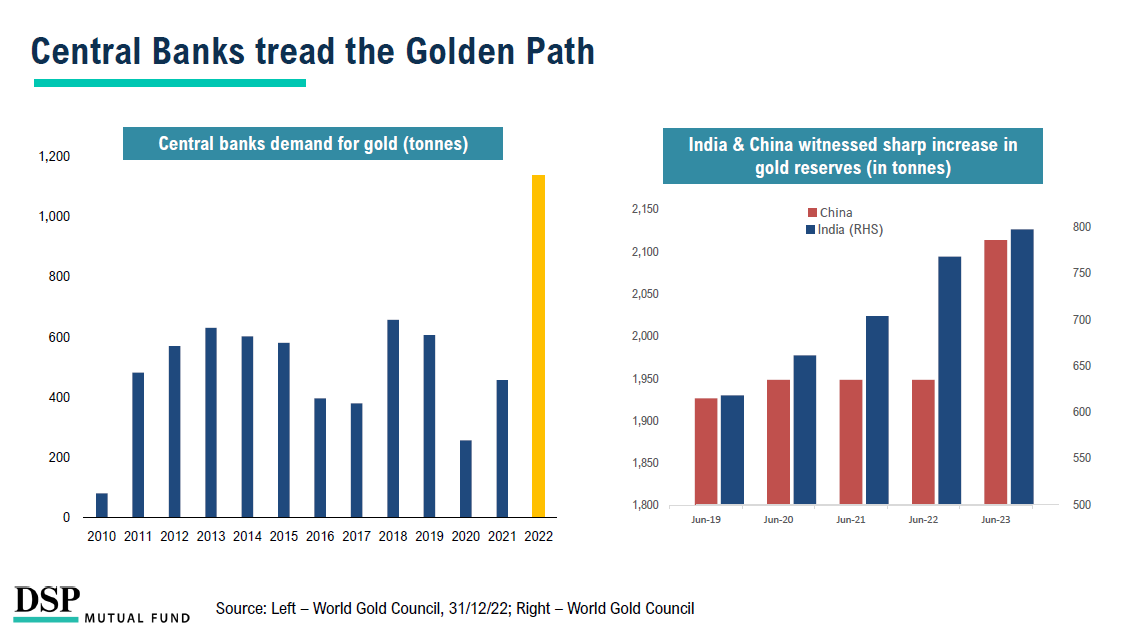 Central Banks tread the Golden Path

Central banks demand for gold (tonnes)

1,200
1,000
800
600
400
200
0

2010 2011 2012 2013 2014 2015 2016 2017 2018 2019 2020 2021 2022

India & China witnessed sharp increase in gold reserves (in tonnes)

China
India (RHS)

2,150
2,100
2,050
2,000
1,950
1,900
1,850
1,800

800
750
700
650
600
550
500

Jun-19 Jun-20 Jun-21 Jun-22 Jun-23

DSP MUTUAL FUND

Source: Left – World Gold Council, 31/12/22; Right – World Gold Council